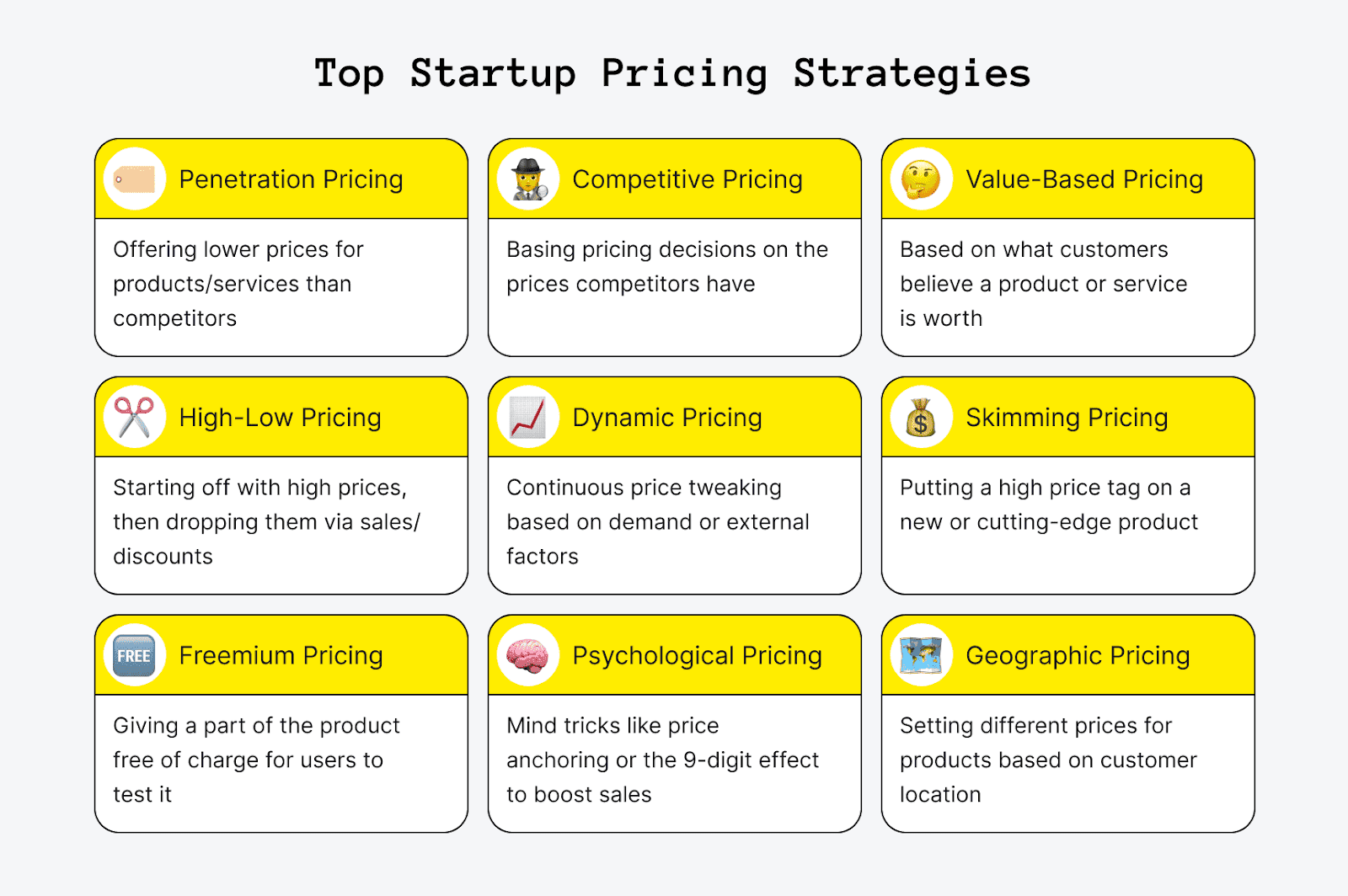 Top Startup Pricing Strategies

Penetration Pricing

Offering lower prices for products/services than competitors

Competitive Pricing

Basing pricing decisions on the prices competitors have

Value-Based Pricing

Based on what customers believe a product or service is worth

High-Low Pricing

Starting off with high prices, then dropping them via sales/ discounts

Dynamic Pricing

Continuous price tweaking based on demand or external factors

Skimming Pricing

Putting a high price tag on a new or cutting-edge product

FREE

Freemium Pricing

Giving a part of the product free of charge for users to test it

Psychological Pricing

Mind tricks like price anchoring or the 9-digit effect to boost sales

Geographic Pricing

Setting different prices for products based on customer location